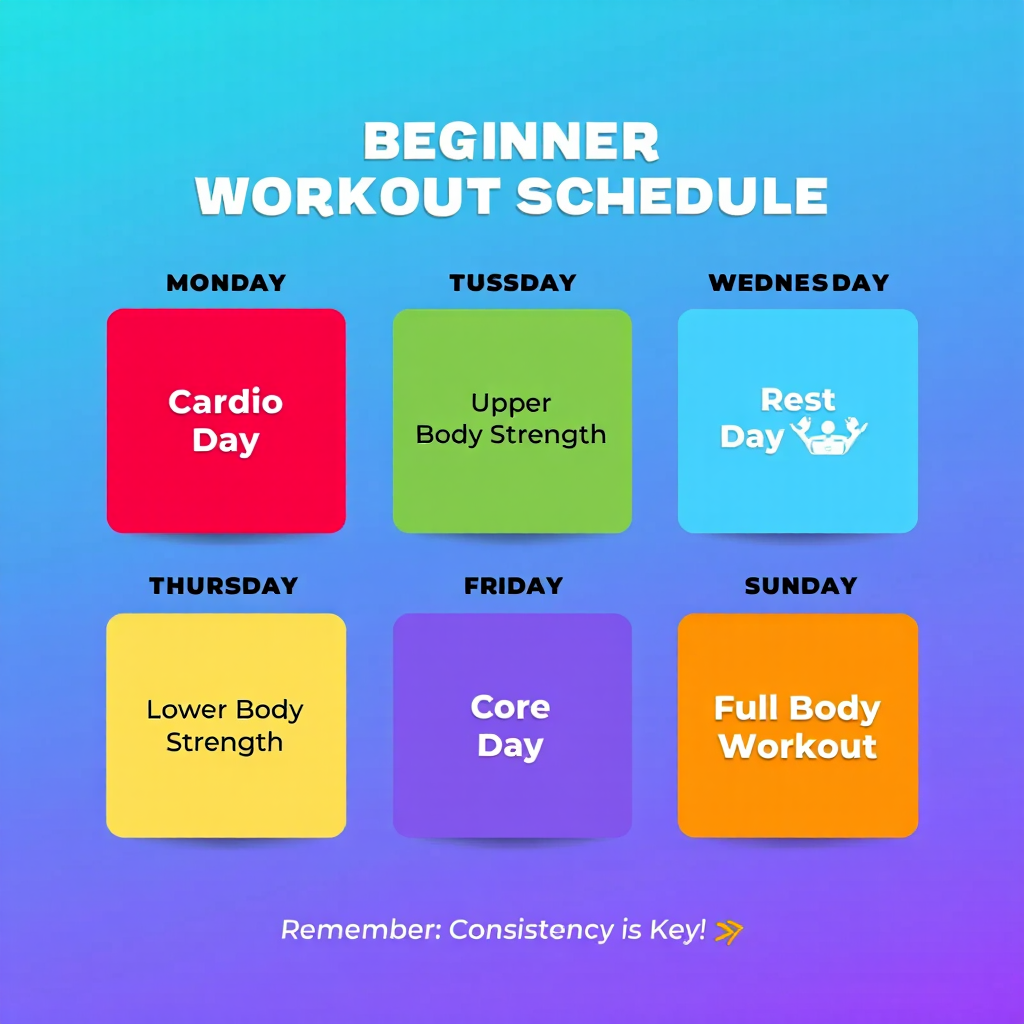 BEGINNER
WORKOUT SCHEDULE

MONDAY

Cardio Day

TUSSDAY

Upper Body Strength

WEDNESDAY

Rest Day

THURSDAY

Lower Body Strength

FRIDAY

Core Day

SUNDAY

Full Body Workout

Remember: Consistency is Key!